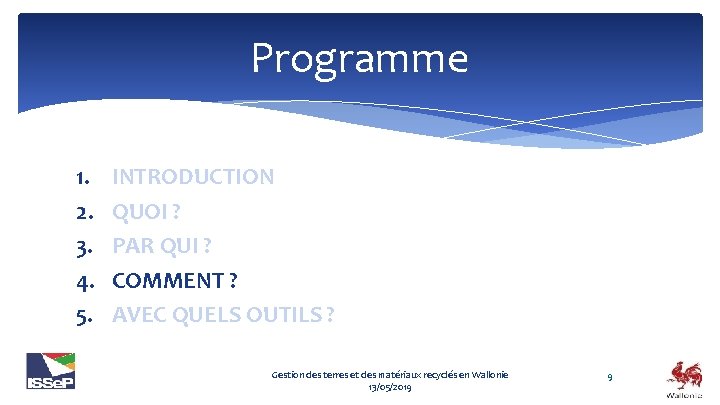 Programme

1. INTRODUCTION
2. QUOI ?
3. PAR QUI ?
4. COMMENT ?
5. AVEC QUELS OUTILS ?

ISSeP

Gestion des terres et des matériaux recyclés en Wallonie
13/05/2019

9

Wallonie